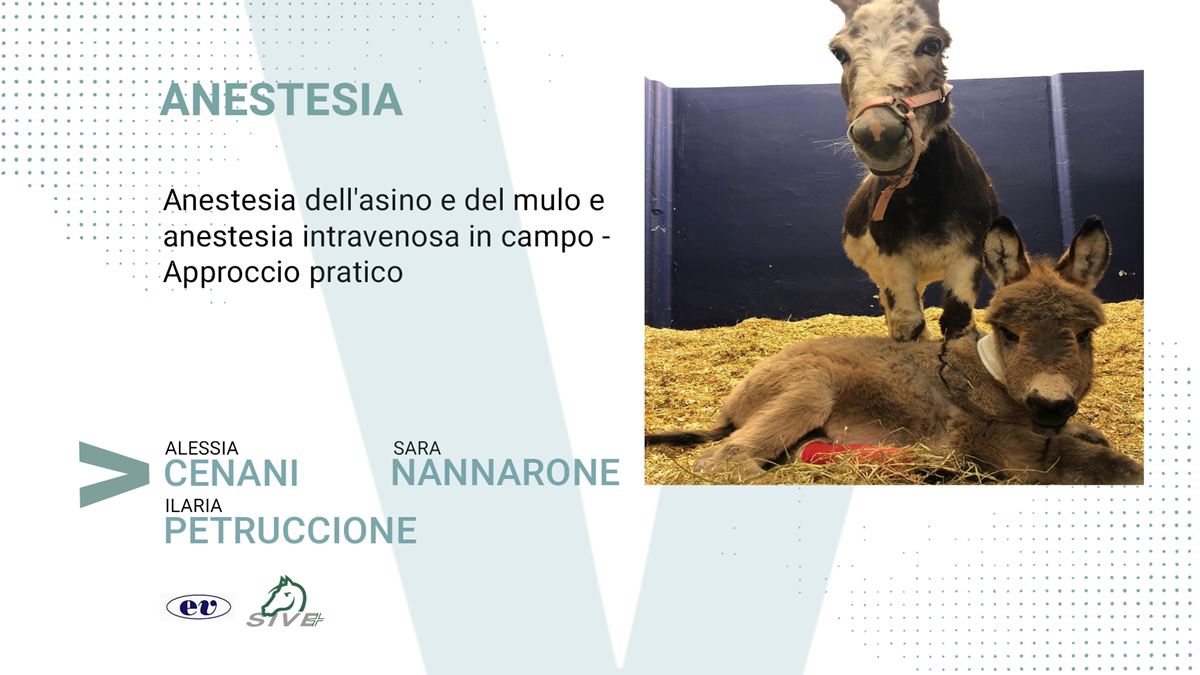 ANESTESIA

Anestesia dell'asino e del mulo e anestesia intravenosa in campo - Approccio pratico

ALESSIA
CENANI

SARA
NANNARONE

ILARIA
PETRUCCIONE

ev

SIVE